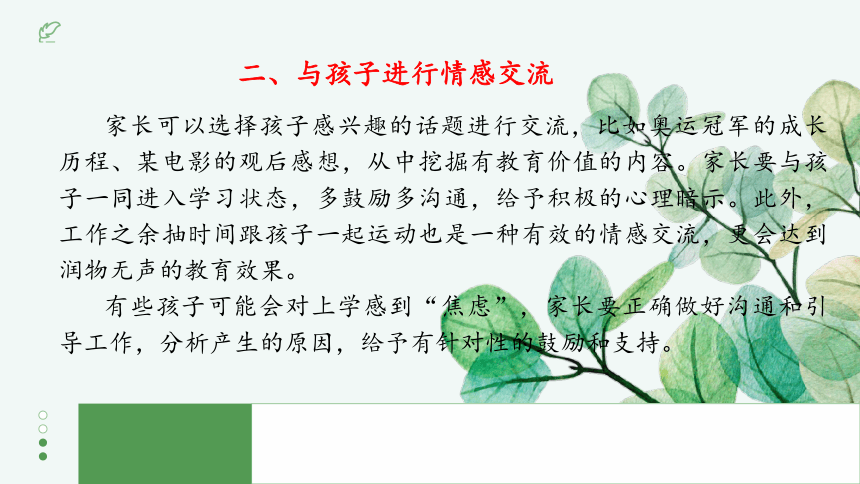 二、与孩子进行情感交流

家长可以选择孩子感兴趣的话题进行交流，比如奥运冠军的成长历程、某电影的观后感想，从中挖掘有教育价值的内容。家长要与孩子一同进入学习状态，多鼓励多沟通，给予积极的心理暗示。此外，工作之余抽时间跟孩子一起运动也是一种有效的情感交流，更会达到润物无声的教育效果。

有些孩子可能会对上学感到“焦虑”，家长要正确做好沟通和引导工作，分析产生的原因，给予有针对性的鼓励和支持。